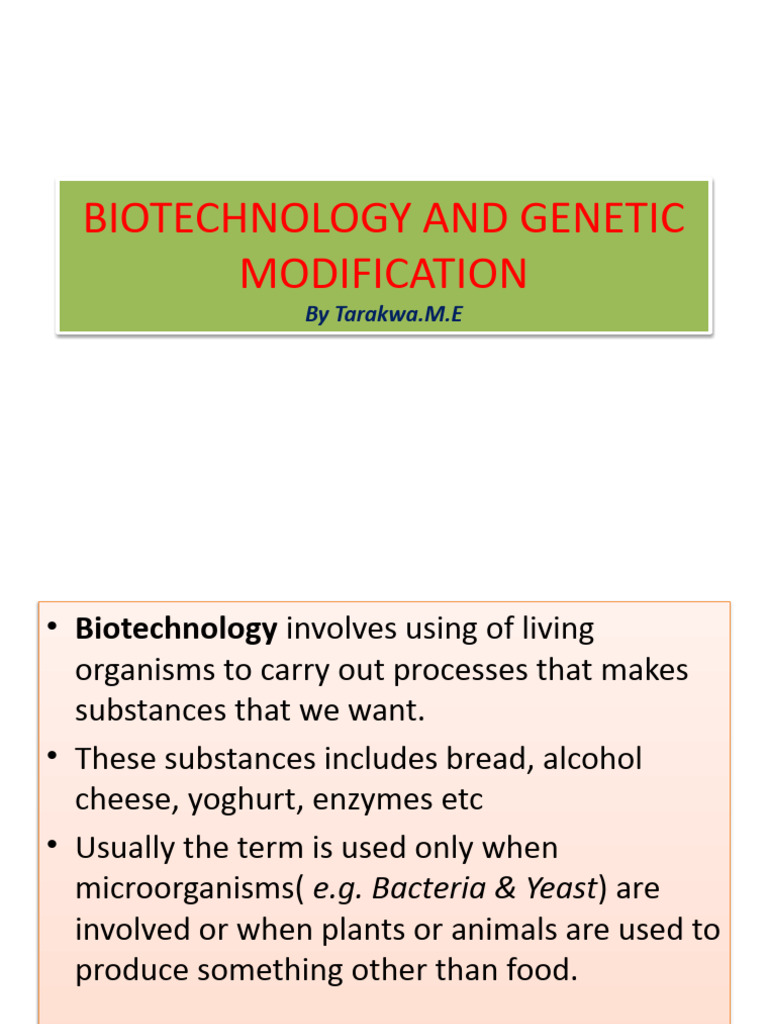 BIOTECHNOLOGY AND GENETIC MODIFICATION

By Tarakwa.M.E

• Biotechnology involves using of living organisms to carry out processes that makes substances that we want.

• These substances includes bread, alcohol cheese, yoghurt, enzymes etc

• Usually the term is used only when microorganisms( e.g. Bacteria & Yeast) are involved or when plants or animals are used to produce something other than food.